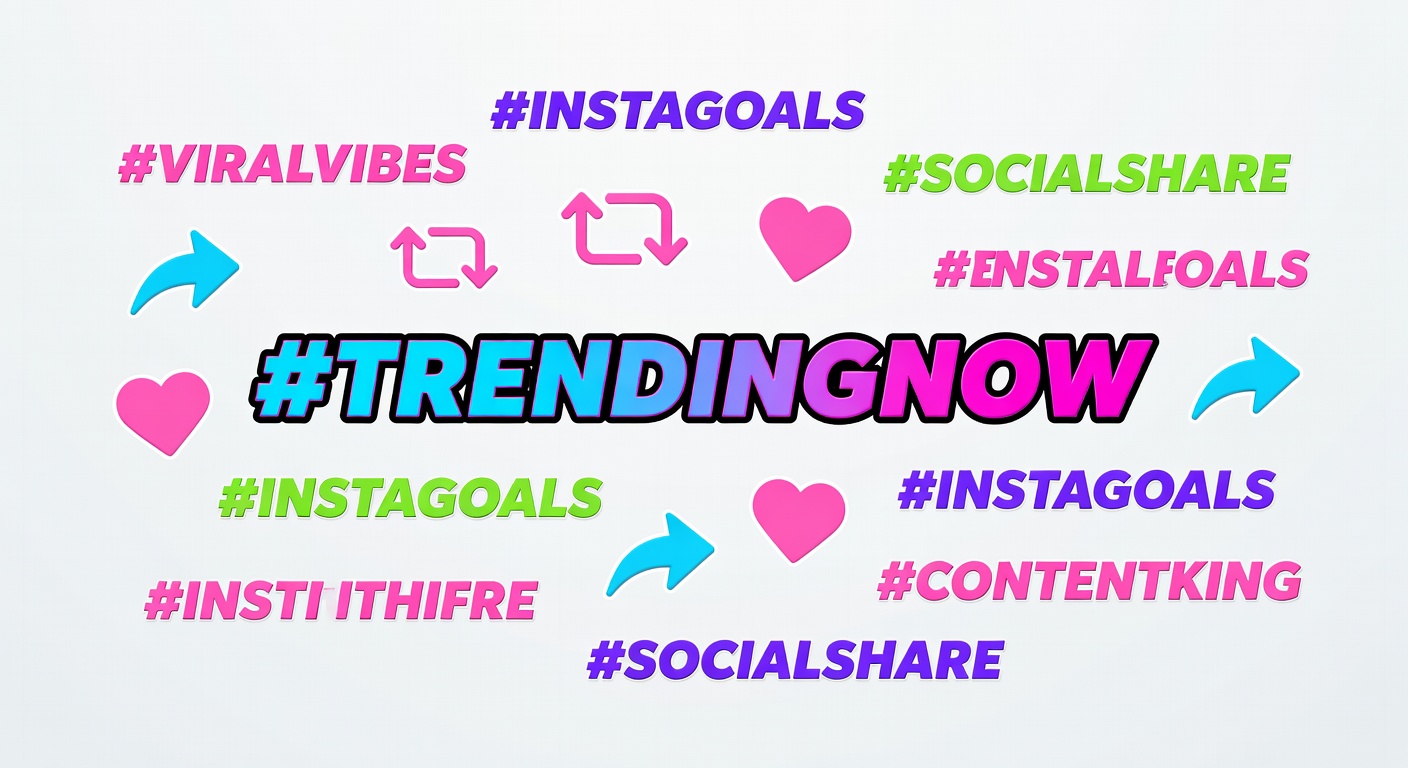 #INSTAGOALS

#VIRALVIBES

#SOCIALSHARE

#ENSTALFOALS

#TRENDINGNOW

#INSTAGOALS

#INSTAGOALS

#INSTI ITHIFRE

#CONTENTKING

#SOCIALSHARE